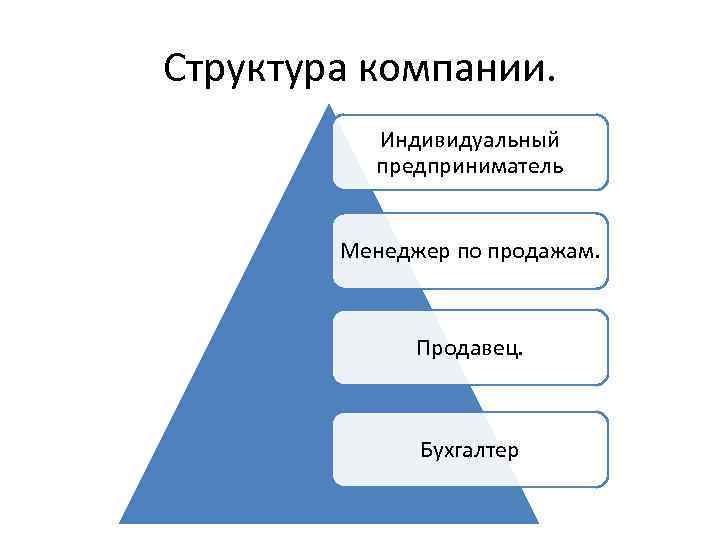 Структура компании.

Индивидуальный предприниматель

Менеджер по продажам.

Продавец.

Бухгалтер